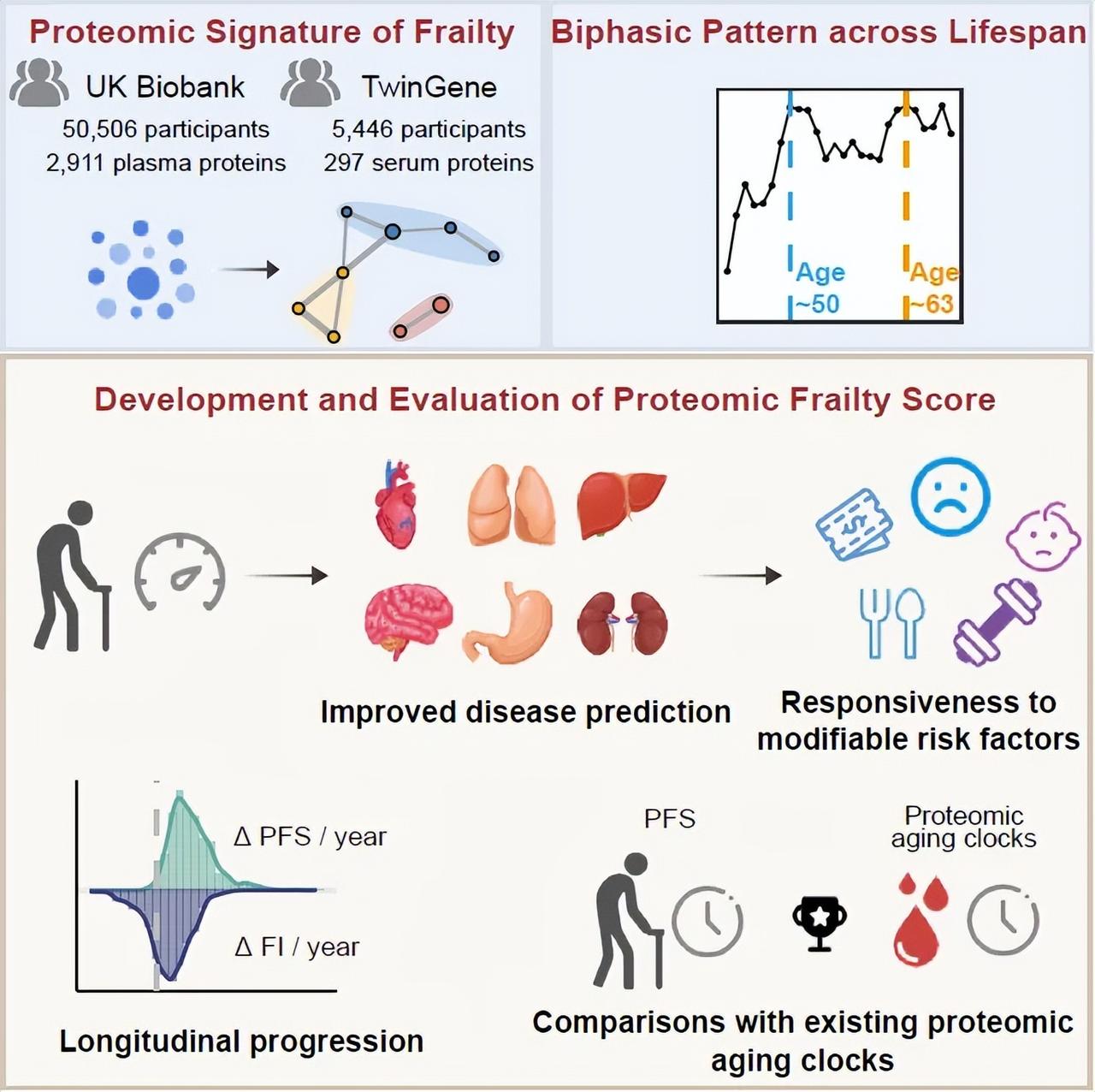 Proteomic Signature of Frailty

UK Biobank
50,506 participants
2,911 plasma proteins

TwinGene
5,446 participants
297 serum proteins

Biphasic Pattern across Lifespan

Age ~50

Age ~63

Development and Evaluation of Proteomic Frailty Score

Improved disease prediction

Responsiveness to modifiable risk factors

Δ PFS / year

Δ FI / year

Longitudinal progression

PFS

Proteomic aging clocks

Comparisons with existing proteomic aging clocks